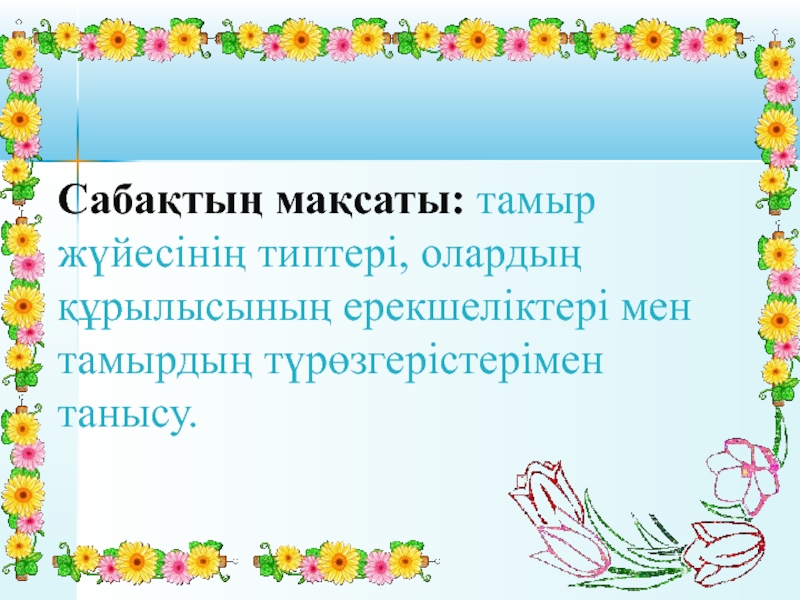 Сабақтың мақсаты: тамыр жүйесінің типтері, олардың құрылысының ерекшеліктері мен тамырдың түрөзгерістерімен танысу.